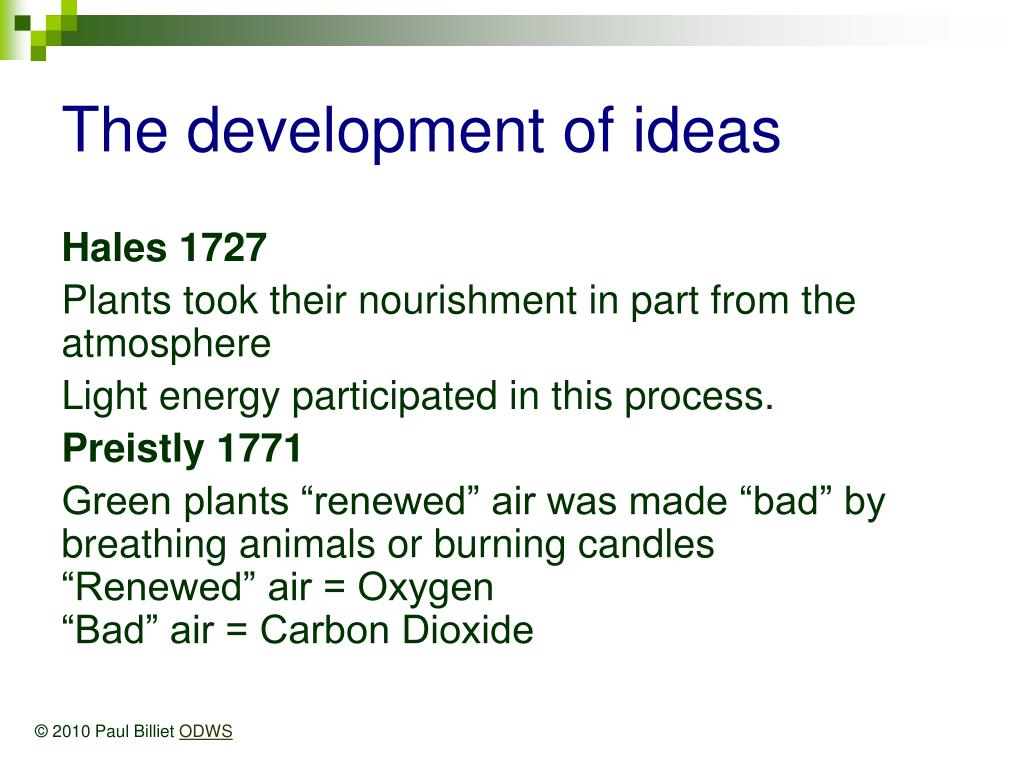 The development of ideas

Hales 1727

Plants took their nourishment in part from the atmosphere

Light energy participated in this process.

Preistly 1771

Green plants “renewed” air was made “bad” by breathing animals or burning candles
“Renewed” air = Oxygen
“Bad” air = Carbon Dioxide

© 2010 Paul Billiet ODWS